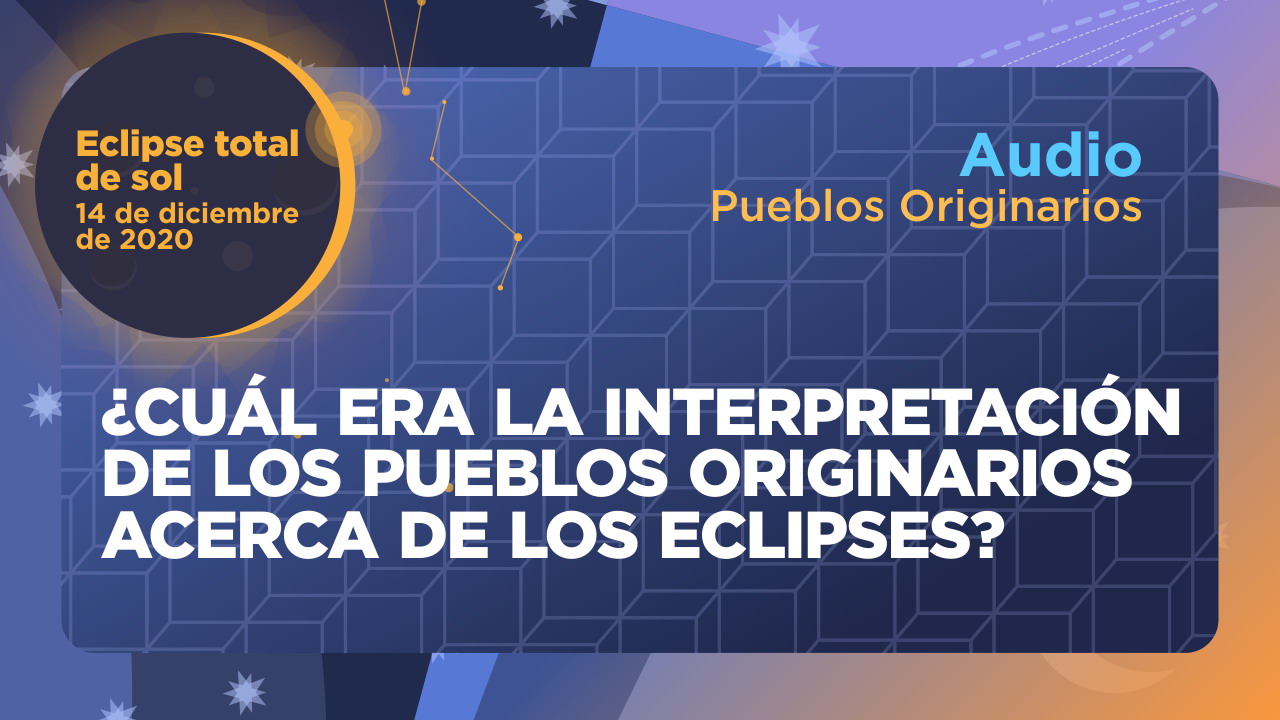 Eclipse total de sol
14 de diciembre de 2020

Audio
Pueblos Originarios

¿CUÁL ERA LA INTERPRETACIÓN DE LOS PUEBLOS ORIGINARIOS ACERCA DE LOS ECLIPSES?